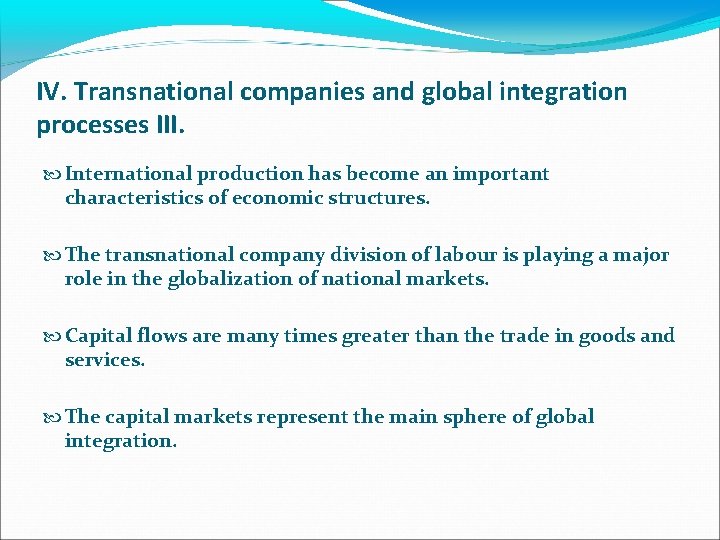 IV. Transnational companies and global integration processes III.

International production has become an important characteristics of economic structures.

The transnational company division of labour is playing a major role in the globalization of national markets.

Capital flows are many times greater than the trade in goods and services.

The capital markets represent the main sphere of global integration.